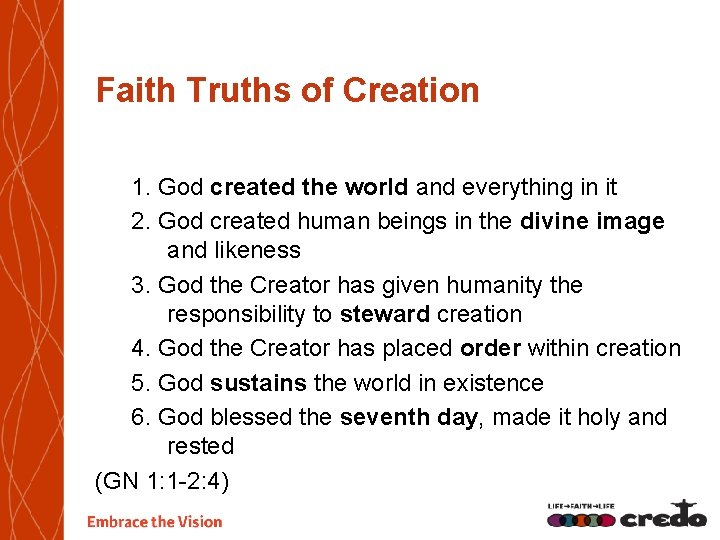 Faith Truths of Creation

1. God created the world and everything in it
2. God created human beings in the divine image and likeness
3. God the Creator has given humanity the responsibility to steward creation
4. God the Creator has placed order within creation
5. God sustains the world in existence
6. God blessed the seventh day, made it holy and rested

(GN 1:1-2:4)

Embrace the Vision

LIFE→FAITH→LIFE credo